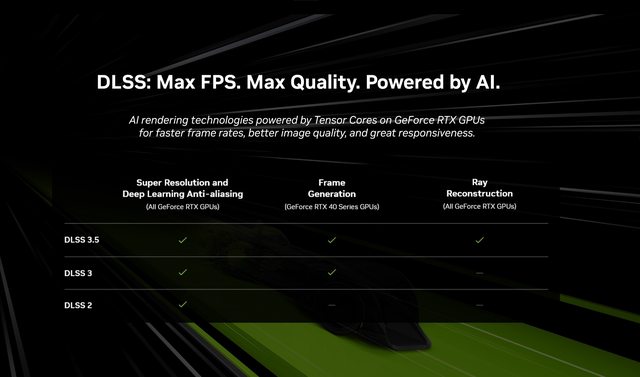 DLSS: Max FPS. Max Quality. Powered by AI.

AI rendering technologies powered by Tensor Cores on GeForce RTX GPUs for faster frame rates, better image quality, and great responsiveness.

| | Super Resolution and Deep Learning Anti-aliasing (All GeForce RTX GPUs) | Frame Generation (GeForce RTX 40 Series GPUs) | Ray Reconstruction (All GeForce RTX GPUs) |
|---|---|---|---|
| DLSS 3.5 | ✓ | ✓ | ✓ |
| DLSS 3 | ✓ | ✓ | – |
| DLSS 2 | ✓ | – | – |